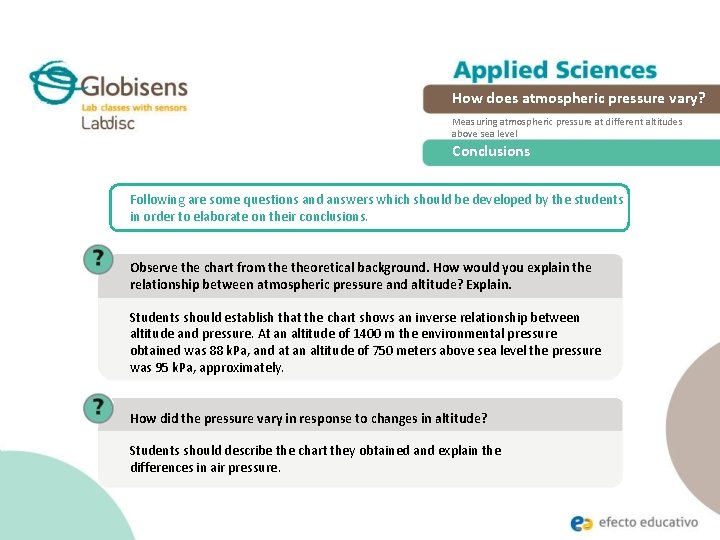 Globisens
Lab classes with sensors
Labdisc

Applied Sciences

How does atmospheric pressure vary?

Measuring atmospheric pressure at different altitudes above sea level

Conclusions

Following are some questions and answers which should be developed by the students in order to elaborate on their conclusions.

?

Observe the chart from the theoretical background. How would you explain the relationship between atmospheric pressure and altitude? Explain.

Students should establish that the chart shows an inverse relationship between altitude and pressure. At an altitude of 1400 m the environmental pressure obtained was 88 kPa, and at an altitude of 750 meters above sea level the pressure was 95 kPa, approximately.

?

How did the pressure vary in response to changes in altitude?

Students should describe the chart they obtained and explain the differences in air pressure.

efecto educativo